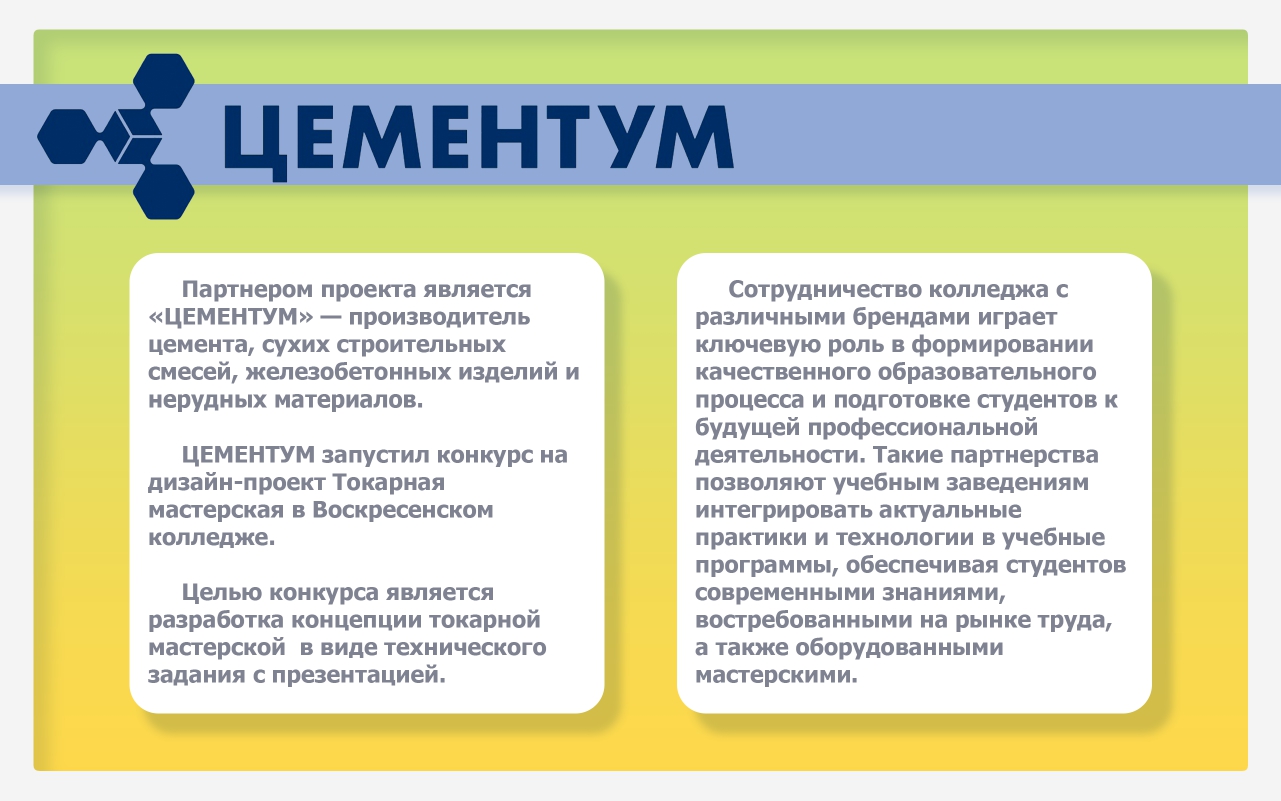 ЦЕМЕНТУМ

Партнером проекта является «ЦЕМЕНТУМ» — производитель цемента, сухих строительных смесей, железобетонных изделий и нерудных материалов.

ЦЕМЕНТУМ запустил конкурс на дизайн-проект Токарная мастерская в Воскресенском колледже.

Целью конкурса является разработка концепции токарной мастерской  в виде технического задания с презентацией.

Сотрудничество колледжа с различными брендами играет ключевую роль в формировании качественного образовательного процесса и подготовке студентов к будущей профессиональной деятельности. Такие партнерства позволяют учебным заведениям интегрировать актуальные практики и технологии в учебные программы, обеспечивая студентов современными знаниями, востребованными на рынке труда, а также оборудованными мастерскими.